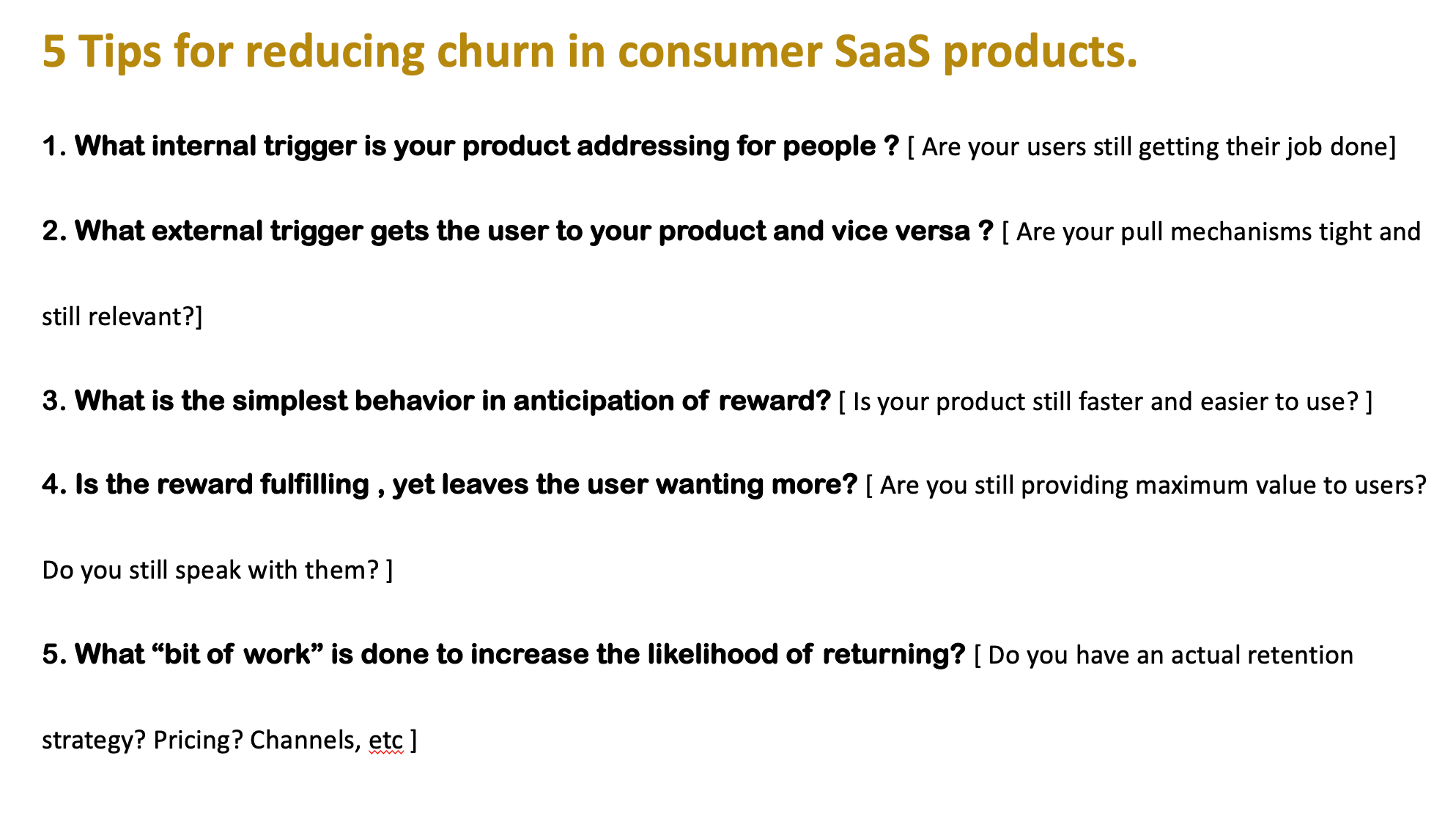 5 Tips for reducing churn in consumer SaaS products.

1. What internal trigger is your product addressing for people ? [ Are your users still getting their job done]

2. What external trigger gets the user to your product and vice versa ? [ Are your pull mechanisms tight and still relevant?]

3. What is the simplest behavior in anticipation of reward? [ Is your product still faster and easier to use? ]

4. Is the reward fulfilling , yet leaves the user wanting more? [ Are you still providing maximum value to users? Do you still speak with them? ]

5. What “bit of work” is done to increase the likelihood of returning? [ Do you have an actual retention strategy? Pricing? Channels, etc ]